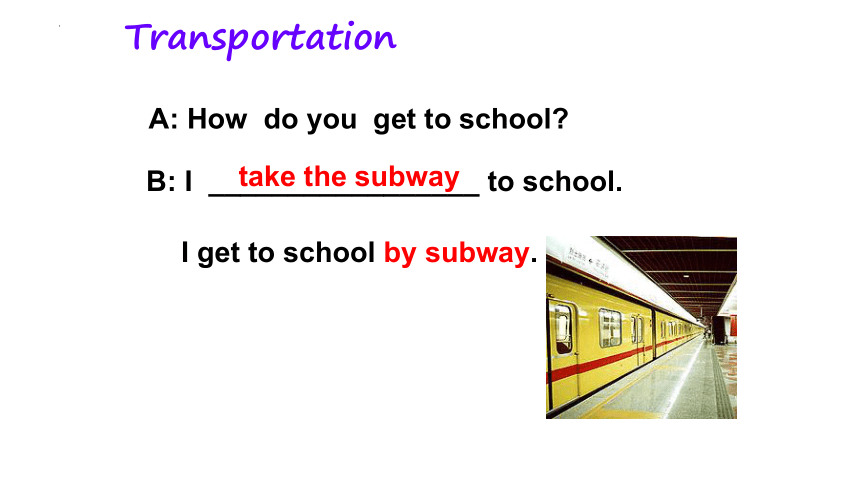 Transportation

A: How do you get to school?

B: I take the subway to school.

I get to school by subway.